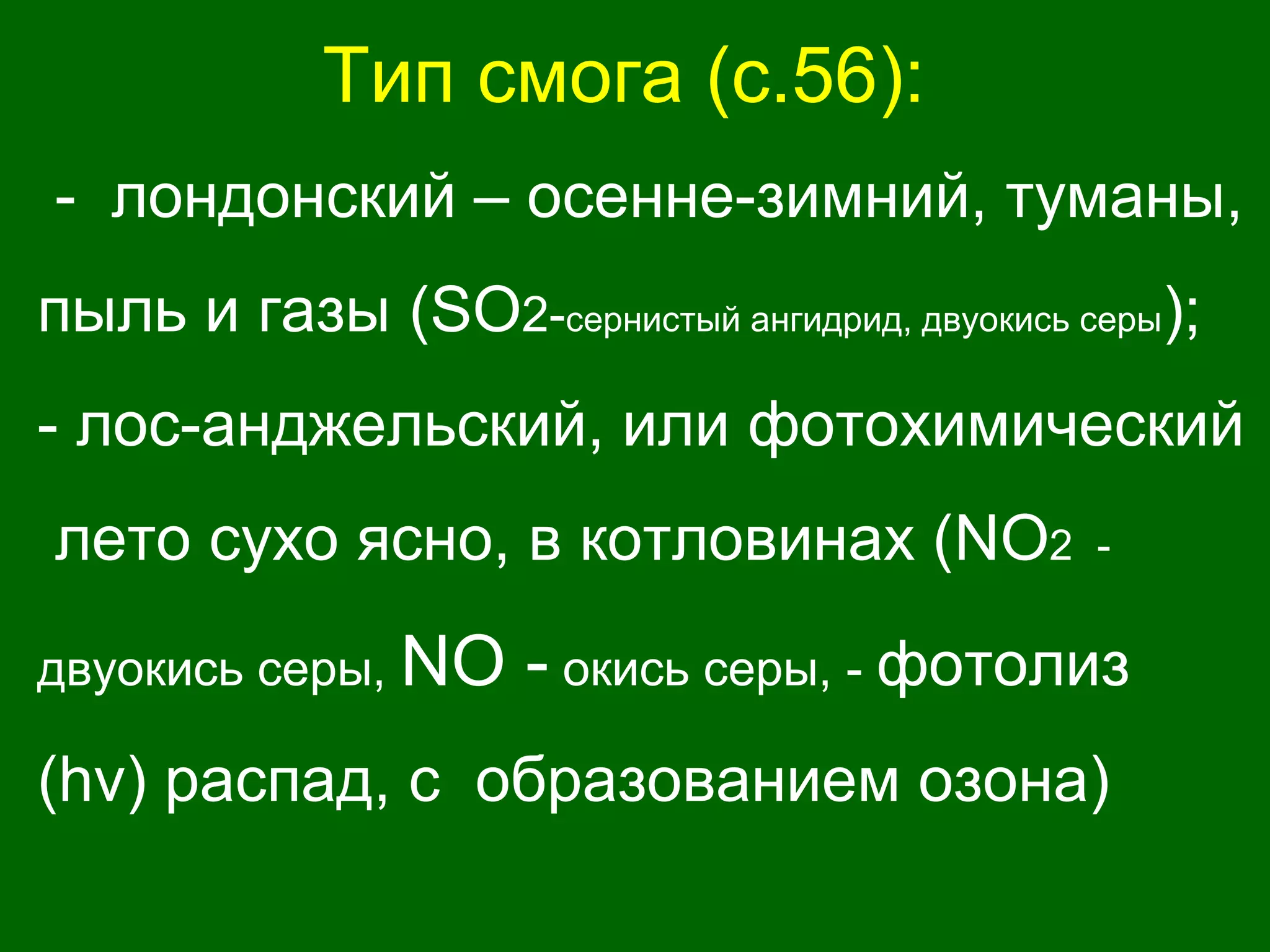 Тип смога (с.56):

- лондонский – осенне-зимний, туманы, пыль и газы ($SO_2$-сернистый ангидрид, двуокись серы);

- лос-анджельский, или фотохимический лето сухо ясно, в котловинах ($NO_2$ - двуокись серы, NO - окись серы, - фотолиз (hv) распад, с образованием озона)